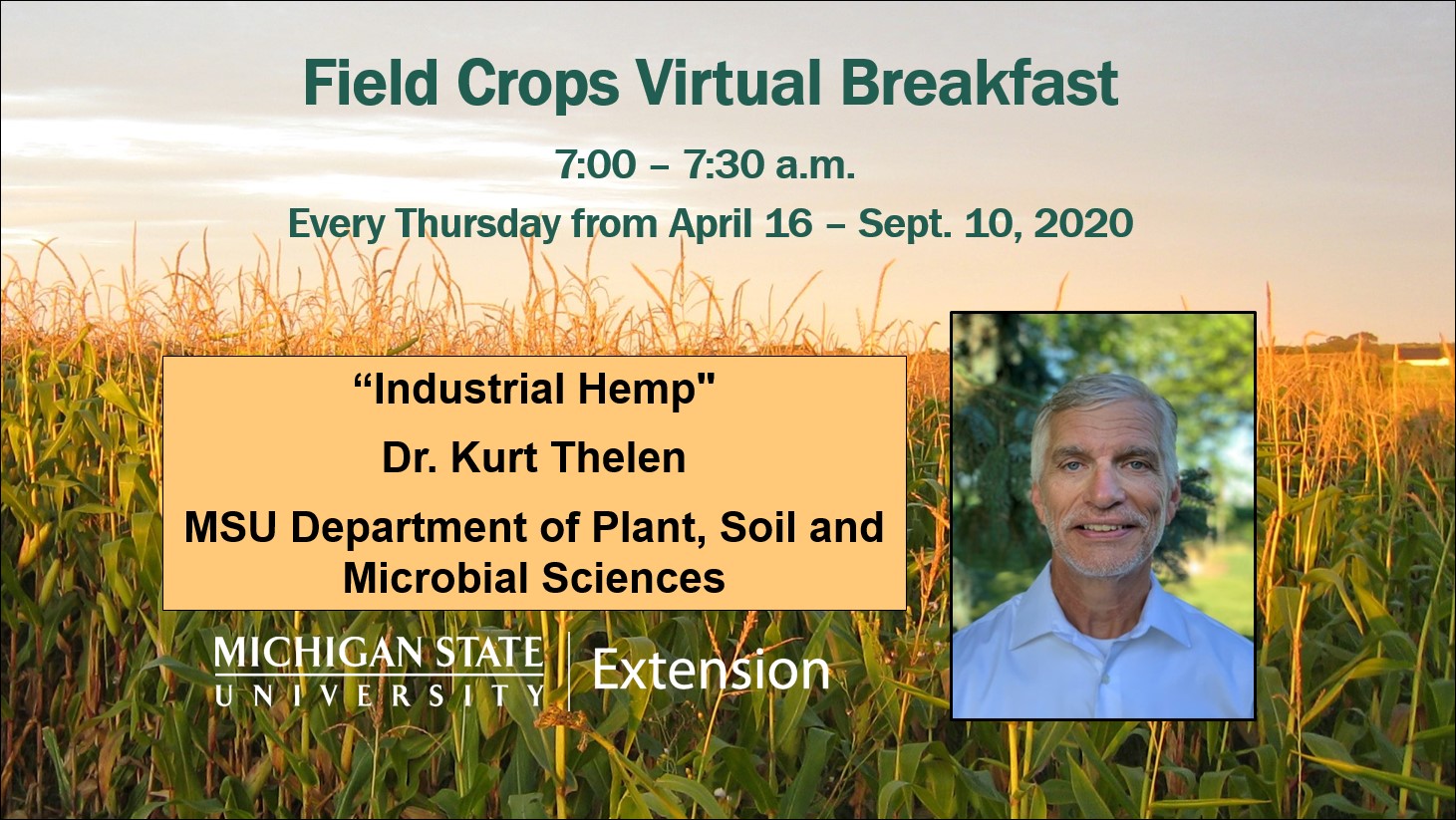 Field Crops Virtual Breakfast

7:00 – 7:30 a.m.

Every Thursday from April 16 – Sept. 10, 2020

“Industrial Hemp"

Dr. Kurt Thelen

MSU Department of Plant, Soil and Microbial Sciences

MICHIGAN STATE UNIVERSITY | Extension